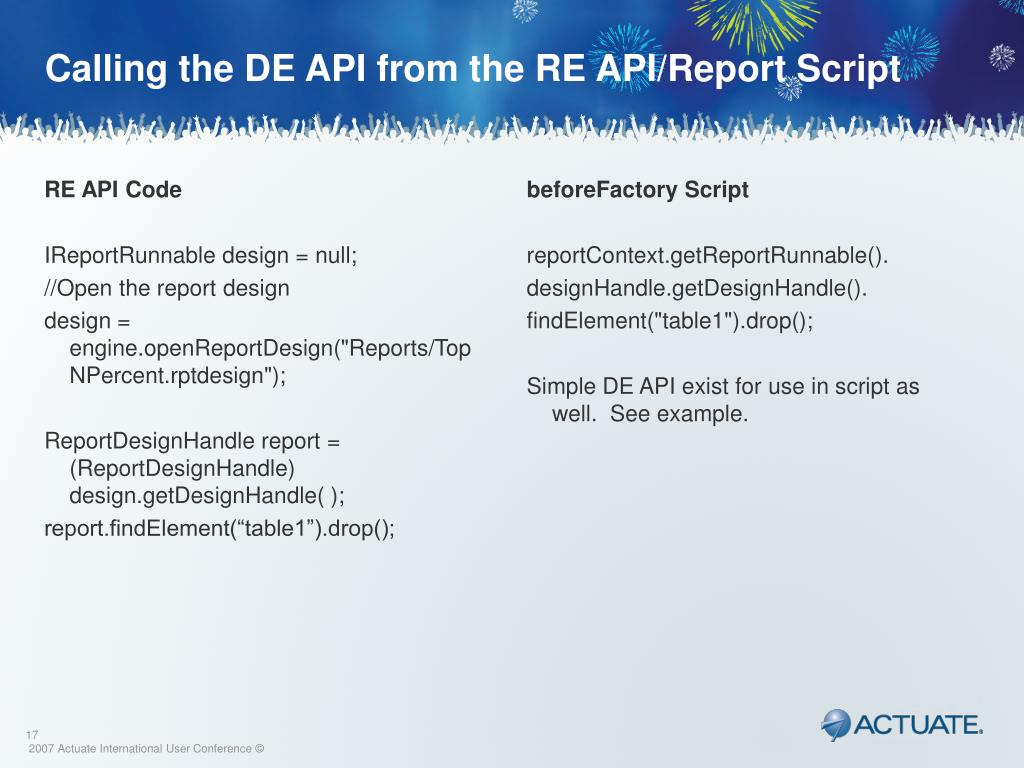 Calling the DE API from the RE API/Report Script

RE API Code

IReportRunnable design = null;
//Open the report design
design = engine.openReportDesign("Reports/TopNPercent.rptdesign");

ReportDesignHandle report = (ReportDesignHandle) design.getDesignHandle( );
report.findElement(“table1”).drop();

beforeFactory Script

reportContext.getReportRunnable().
designHandle.getDesignHandle().
findElement("table1").drop();

Simple DE API exist for use in script as well.  See example.

17
2007 Actuate International User Conference ©

ACTUATE.